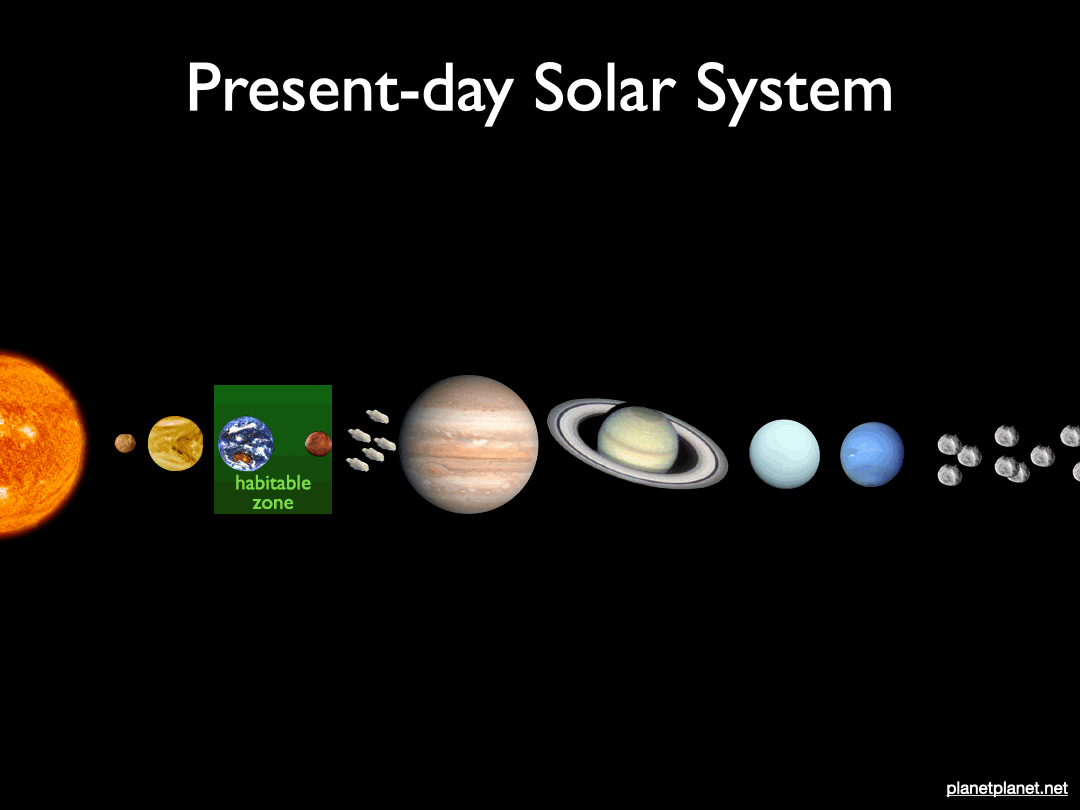 Present-day Solar System

habitable zone

planetplanet.net